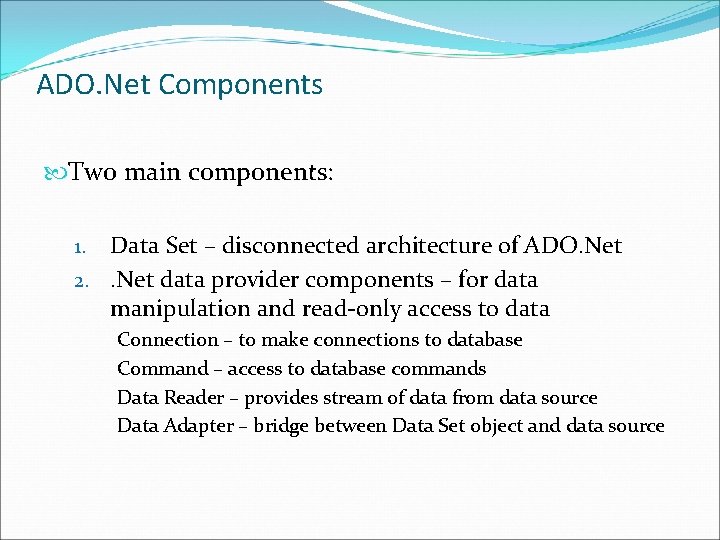 ADO.Net Components

Two main components:

1. Data Set – disconnected architecture of ADO.Net
2. .Net data provider components – for data manipulation and read-only access to data

Connection – to make connections to database
Command – access to database commands
Data Reader – provides stream of data from data source
Data Adapter – bridge between Data Set object and data source